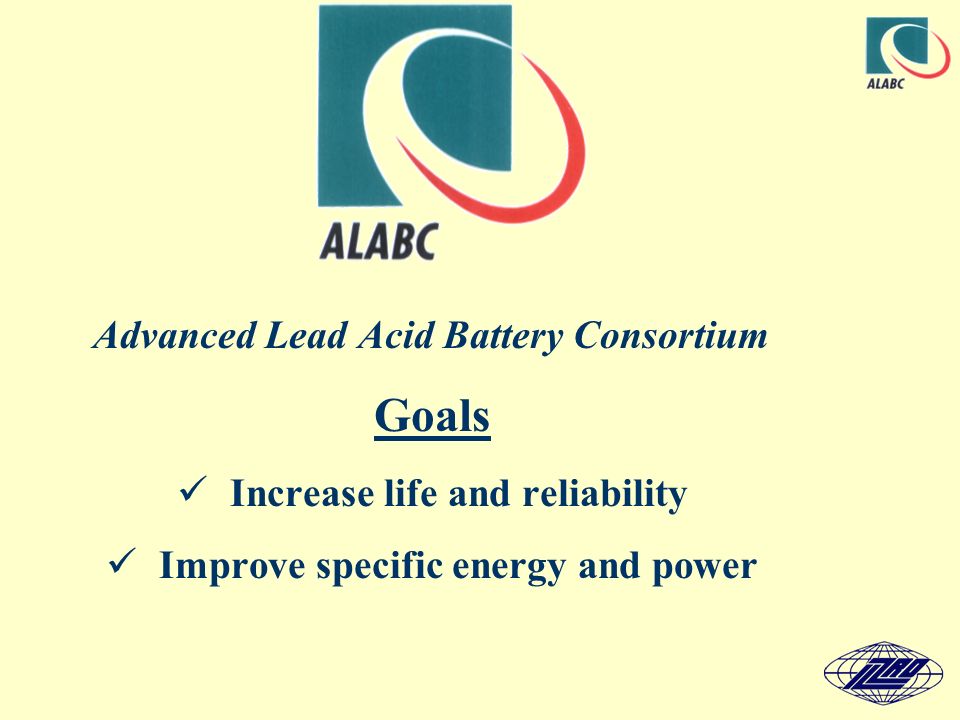 ALABC

ALABC

Advanced Lead Acid Battery Consortium

Goals

✓ Increase life and reliability

✓ Improve specific energy and power

ILZRO